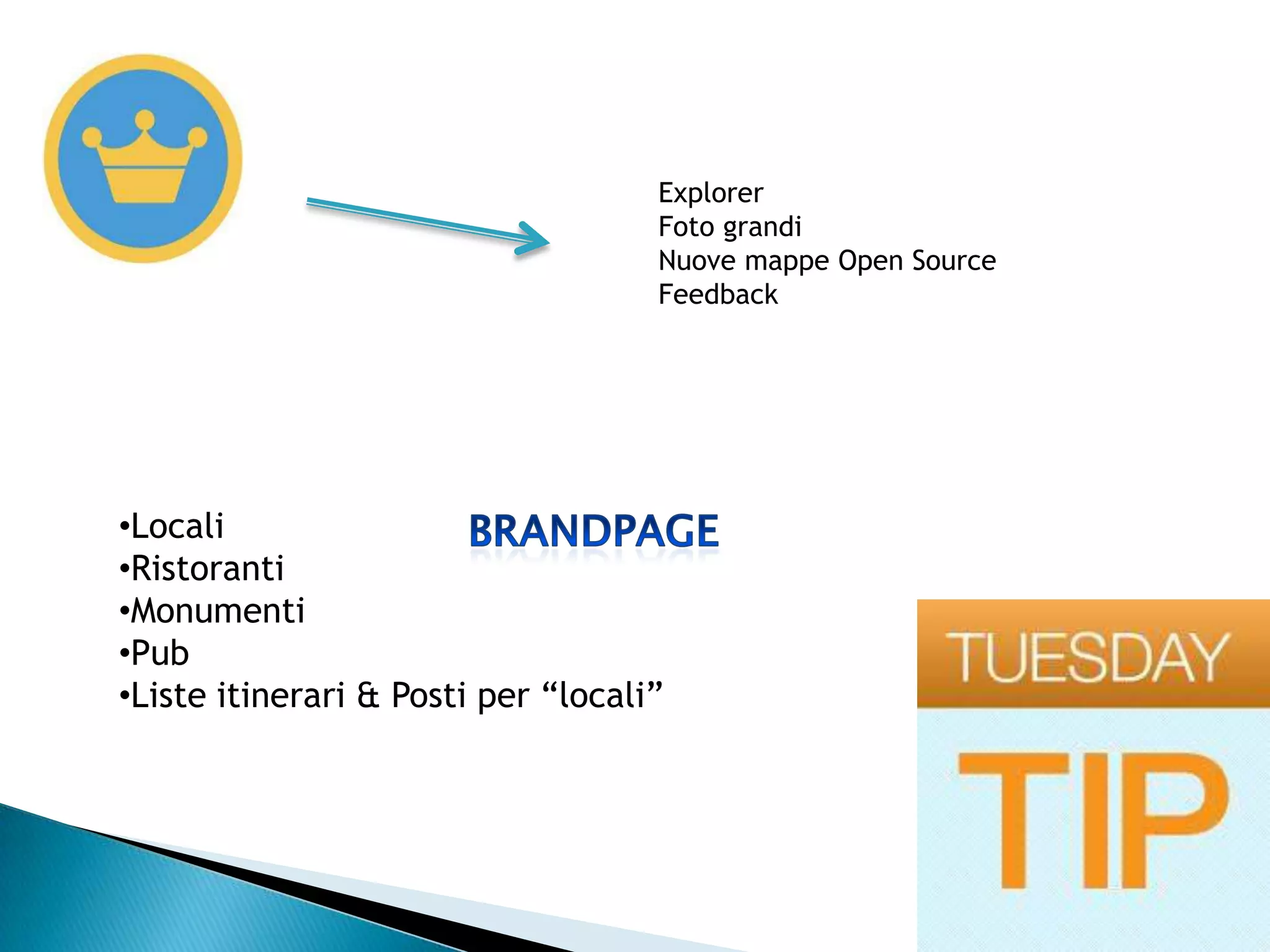 Explorer
Foto grandi
Nuove mappe Open Source
Feedback

•Locali
•Ristoranti
•Monumenti
•Pub
•Liste itinerari & Posti per “locali”

BRANDPAGE

TUESDAY
TIP